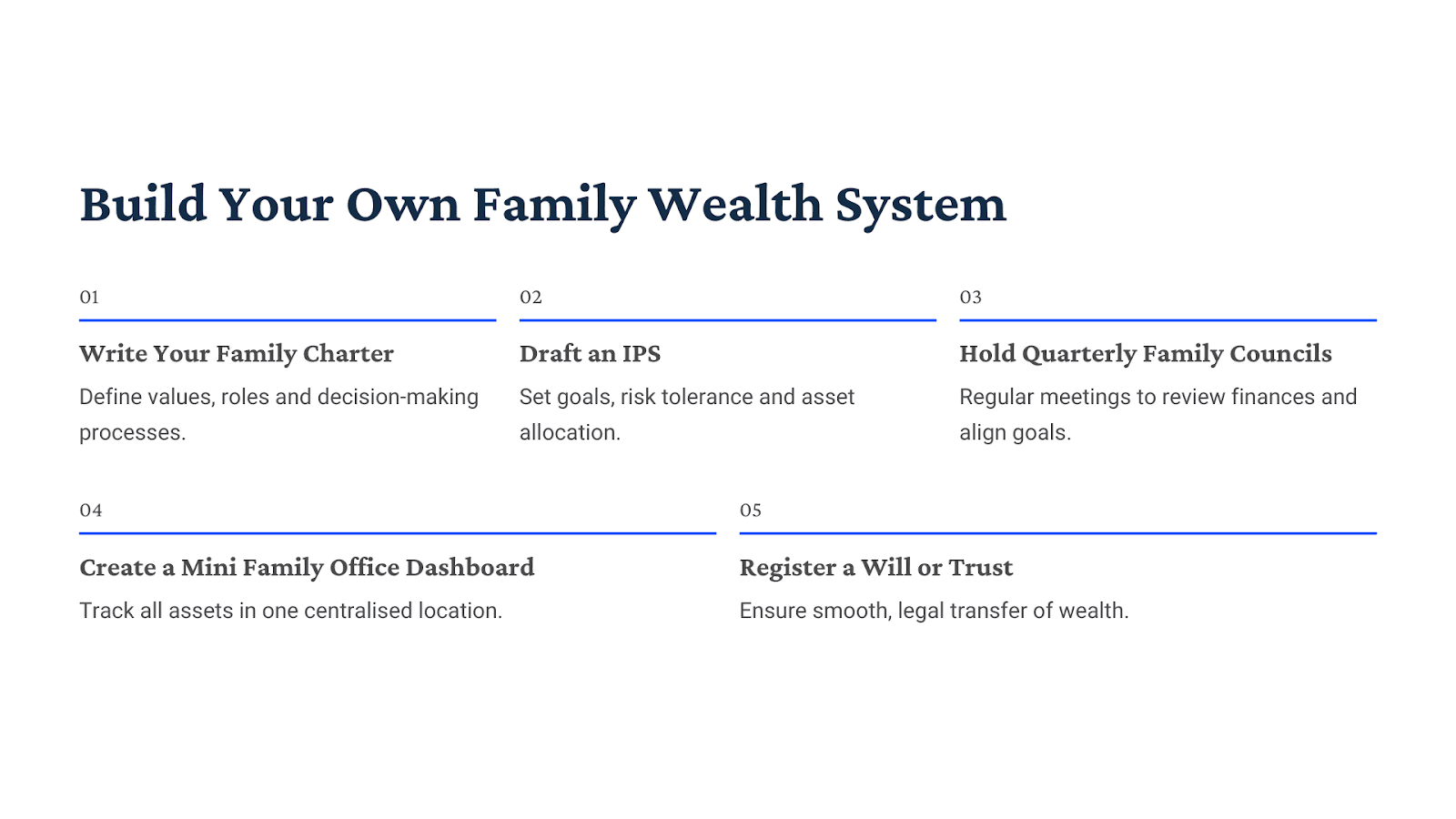 Build Your Own Family Wealth System

01

Write Your Family Charter

Define values, roles and decision-making processes.

02

Draft an IPS

Set goals, risk tolerance and asset allocation.

03

Hold Quarterly Family Councils

Regular meetings to review finances and align goals.

04

Create a Mini Family Office Dashboard

Track all assets in one centralised location.

05

Register a Will or Trust

Ensure smooth, legal transfer of wealth.